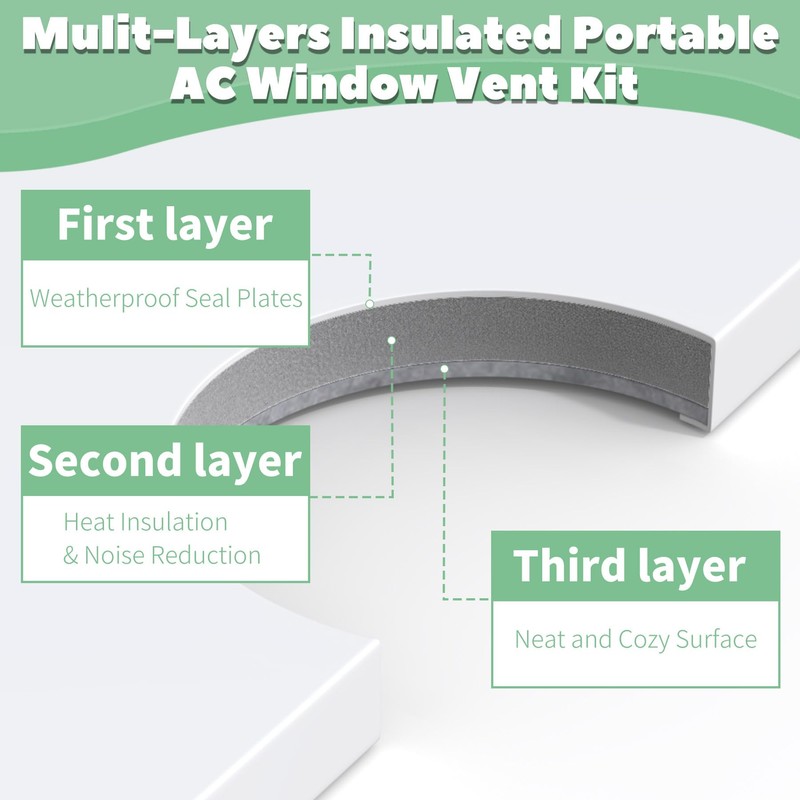 Mulit-Layers Insulated Portable AC Window Vent Kit

First layer

Weatherproof Seal Plates

Second layer

Heat Insulation
& Noise Reduction

Third layer

Neat and Cozy Surface